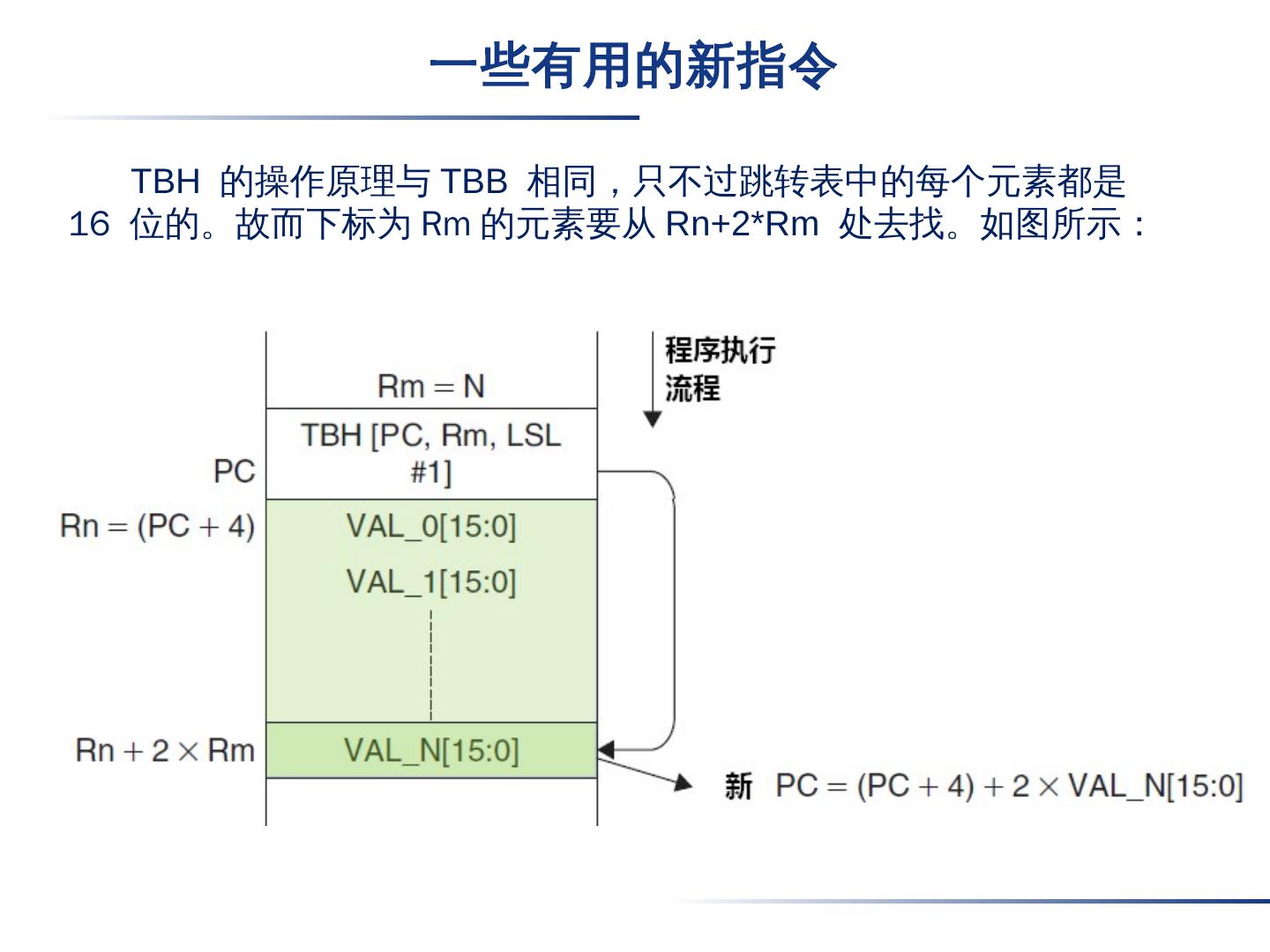 一些有用的新指令

TBH 的操作原理与 TBB 相同，只不过跳转表中的每个元素都是 16 位的。故而下标为 Rm 的元素要从 Rn+2*Rm 处去找。如图所示：

程序执行流程

Rm = N

PC

TBH [PC, Rm, LSL #1]

Rn = (PC + 4)

VAL_0[15:0]

VAL_1[15:0]

Rn + 2 × Rm

VAL_N[15:0]

新 PC = (PC + 4) + 2 × VAL_N[15:0]